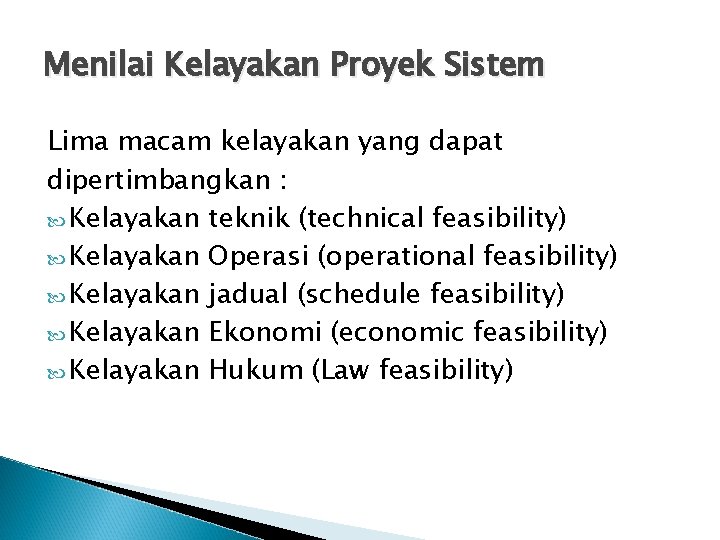 Menilai Kelayakan Proyek Sistem

Lima macam kelayakan yang dapat dipertimbangkan :

Kelayakan teknik (technical feasibility)
Kelayakan Operasi (operational feasibility)
Kelayakan jadual (schedule feasibility)
Kelayakan Ekonomi (economic feasibility)
Kelayakan Hukum (Law feasibility)